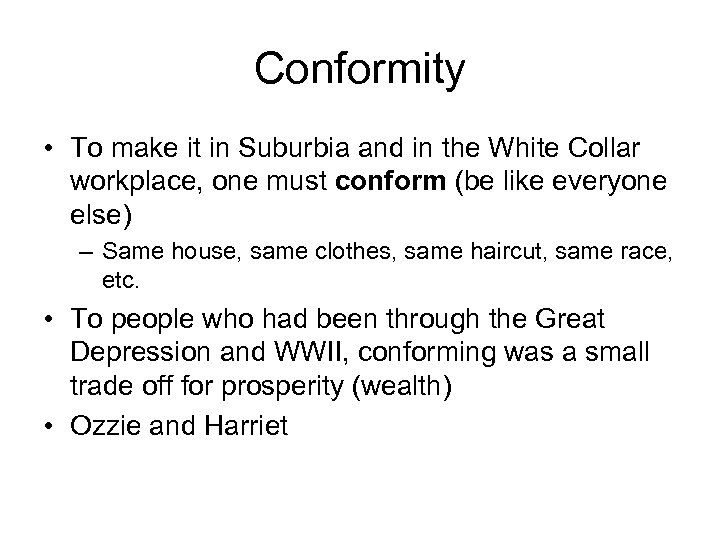 Conformity

• To make it in Suburbia and in the White Collar workplace, one must conform (be like everyone else)
  – Same house, same clothes, same haircut, same race, etc.
• To people who had been through the Great Depression and WWII, conforming was a small trade off for prosperity (wealth)
• Ozzie and Harriet